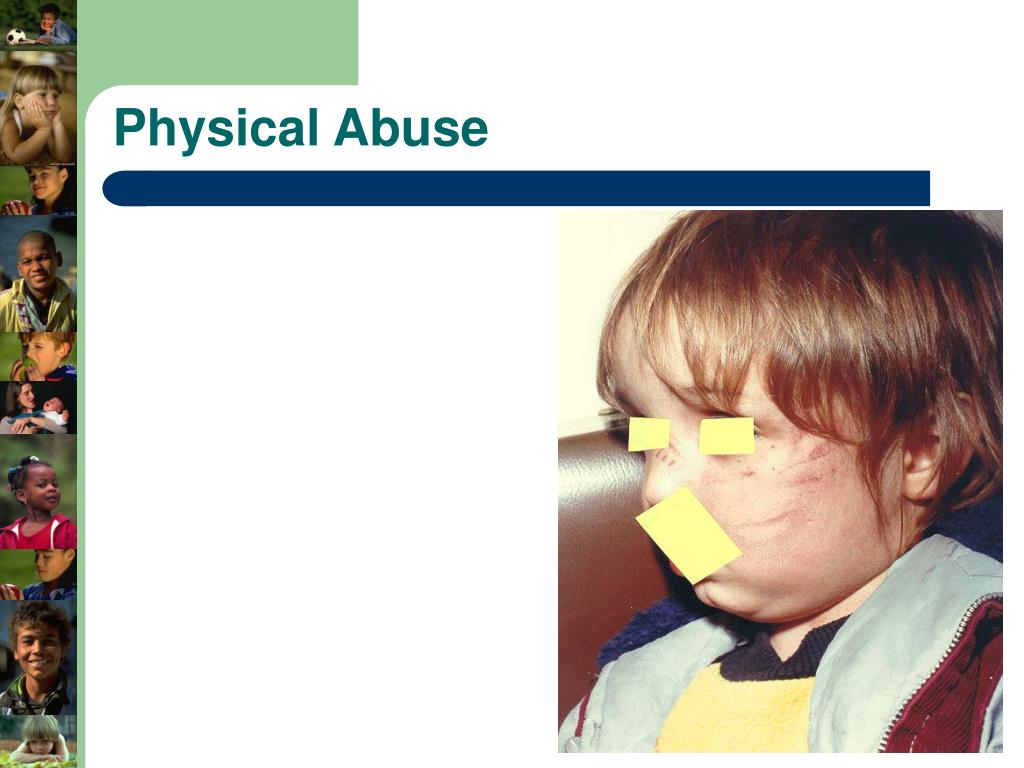 Physical Abuse